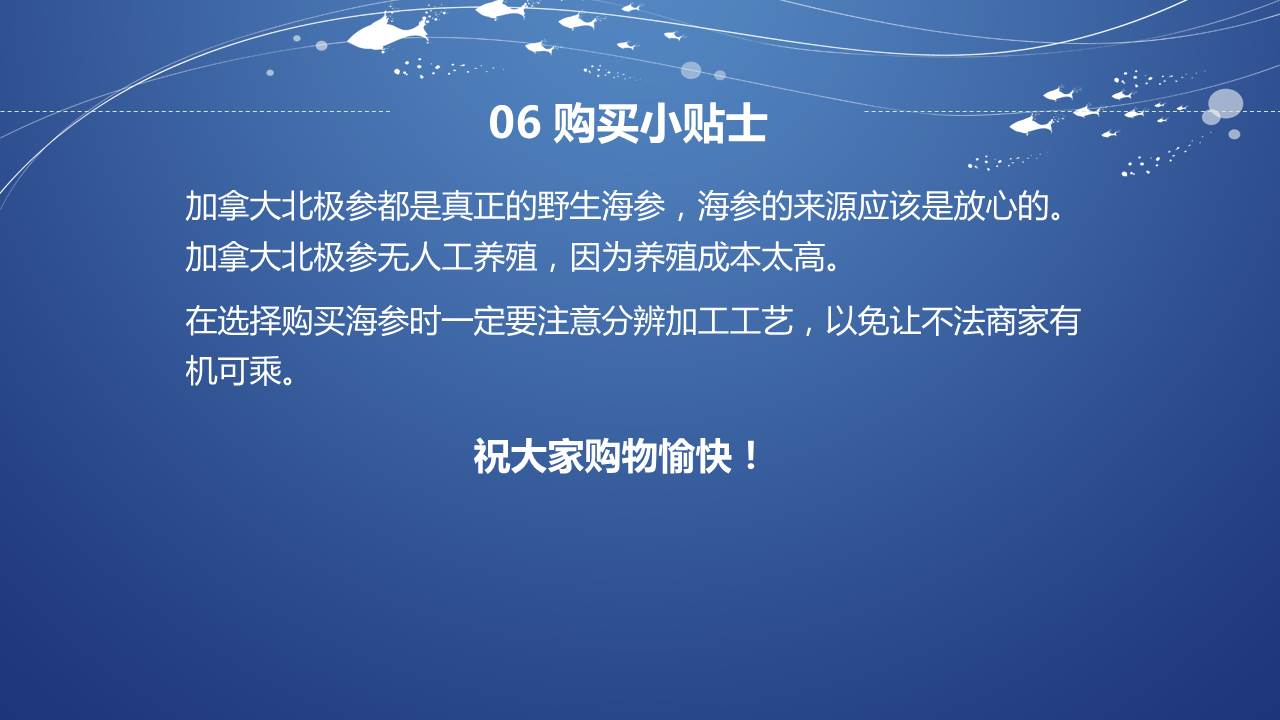 06 购买小贴士

加拿大北极参都是真正的野生海参，海参的来源应该是放心的。加拿大北极参无人工养殖，因为养殖成本太高。

在选择购买海参时一定要注意分辨加工工艺，以免让不法商家有机可乘。

祝大家购物愉快！